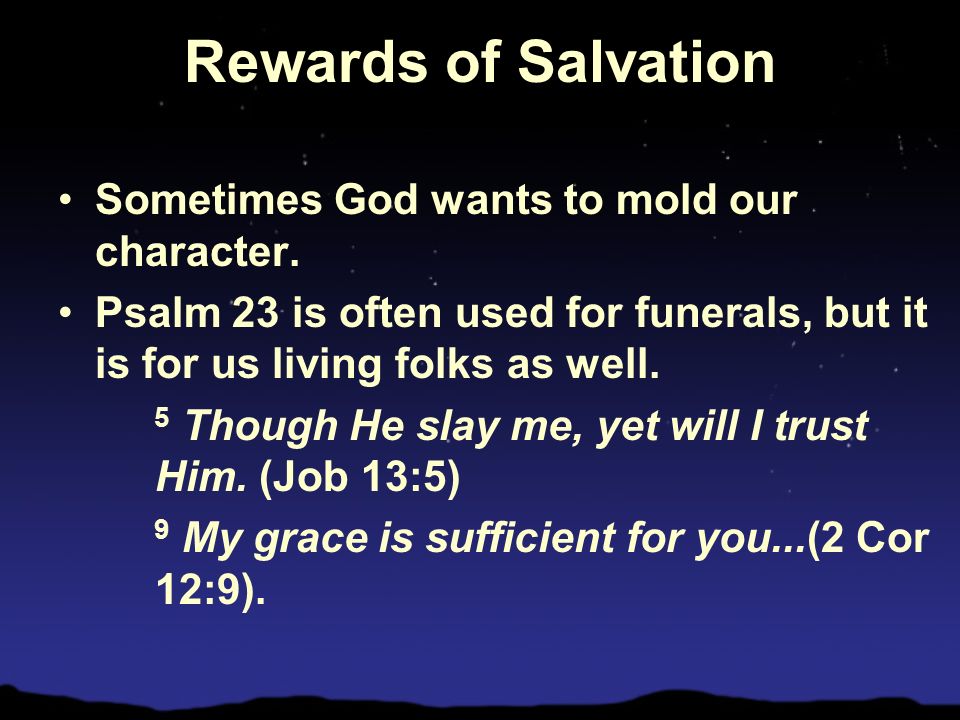 Rewards of Salvation

• Sometimes God wants to mold our character.

• Psalm 23 is often used for funerals, but it is for us living folks as well.

$^5$ Though He slay me, yet will I trust Him. (Job 13:5)

$^9$ My grace is sufficient for you...(2 Cor 12:9).